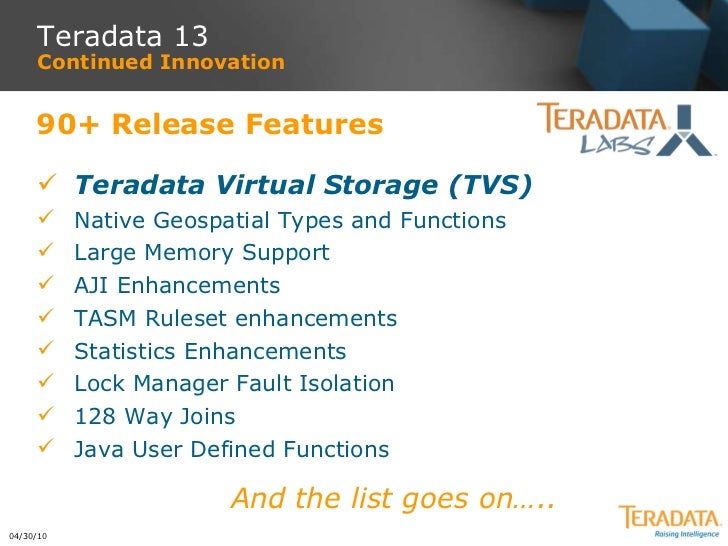 Teradata 13
Continued Innovation

90+ Release Features

TERADATA LABS

✓ Teradata Virtual Storage (TVS)
✓ Native Geospatial Types and Functions
✓ Large Memory Support
✓ AJI Enhancements
✓ TASM Ruleset enhancements
✓ Statistics Enhancements
✓ Lock Manager Fault Isolation
✓ 128 Way Joins
✓ Java User Defined Functions

And the list goes on…..

04/30/10

TERADATA
Raising Intelligence